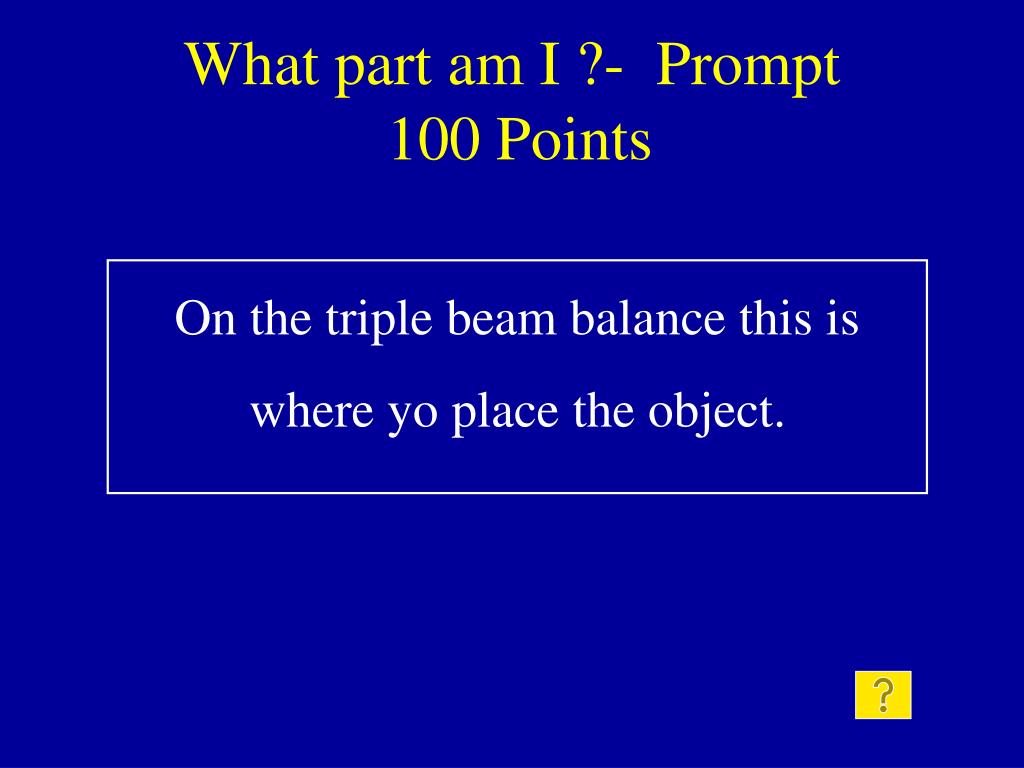 What part am I ?- Prompt
100 Points

On the triple beam balance this is where yo place the object.

?